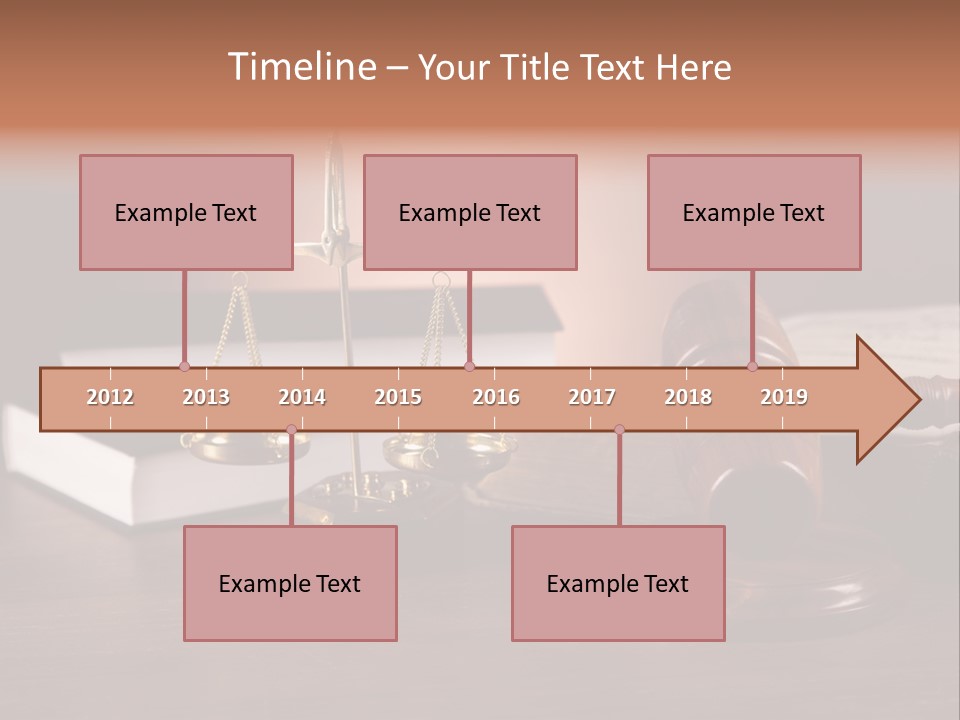 Timeline – Your Title Text Here

Example Text

Example Text

Example Text

2012 2013 2014 2015 2016 2017 2018 2019

Example Text

Example Text